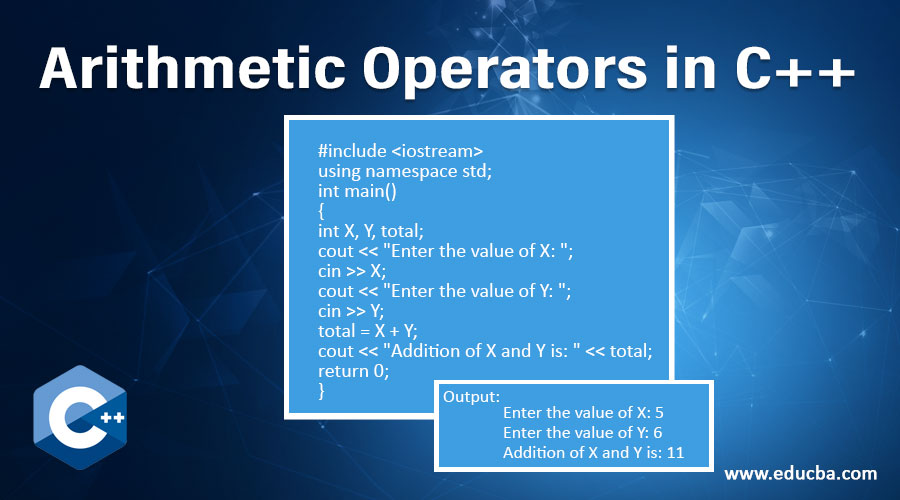 Arithmetic Operators in C++

#include <iostream>
using namespace std;
int main()
{
int X, Y, total;
cout << "Enter the value of X: ";
cin >> X;
cout << "Enter the value of Y: ";
cin >> Y;
total = X + Y;
cout << "Addition of X and Y is: " << total;
return 0;
}

Output:
Enter the value of X: 5
Enter the value of Y: 6
Addition of X and Y is: 11

C++

www.educba.com